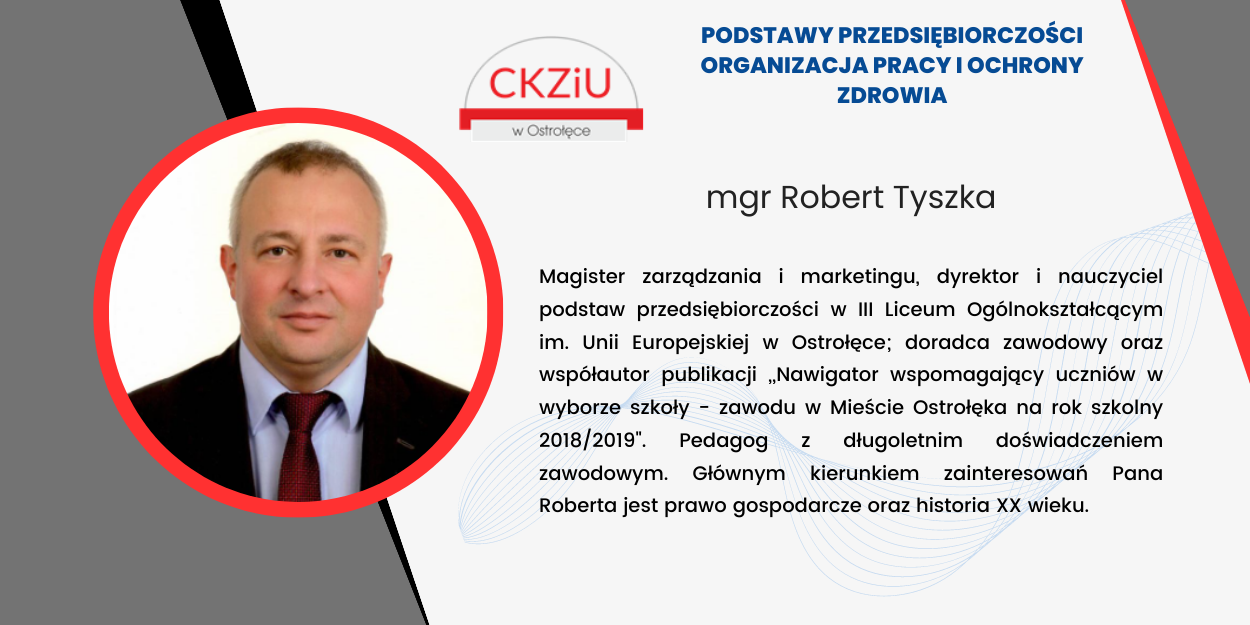 CKZiU
w Ostrołęce

PODSTAWY PRZEDSIĘBIORCZOŚCI ORGANIZACJA PRACY I OCHRONY ZDROWIA

mgr Robert Tyszka

Magister zarządzania i marketingu, dyrektor i nauczyciel podstaw przedsiębiorczości w III Liceum Ogólnokształcącym im. Unii Europejskiej w Ostrołęce; doradca zawodowy oraz współautor publikacji „Nawigator wspomagający uczniów w wyborze szkoły - zawodu w Mieście Ostrołęka na rok szkolny 2018/2019". Pedagog z długoletnim doświadczeniem zawodowym. Głównym kierunkiem zainteresowań Pana Roberta jest prawo gospodarcze oraz historia XX wieku.